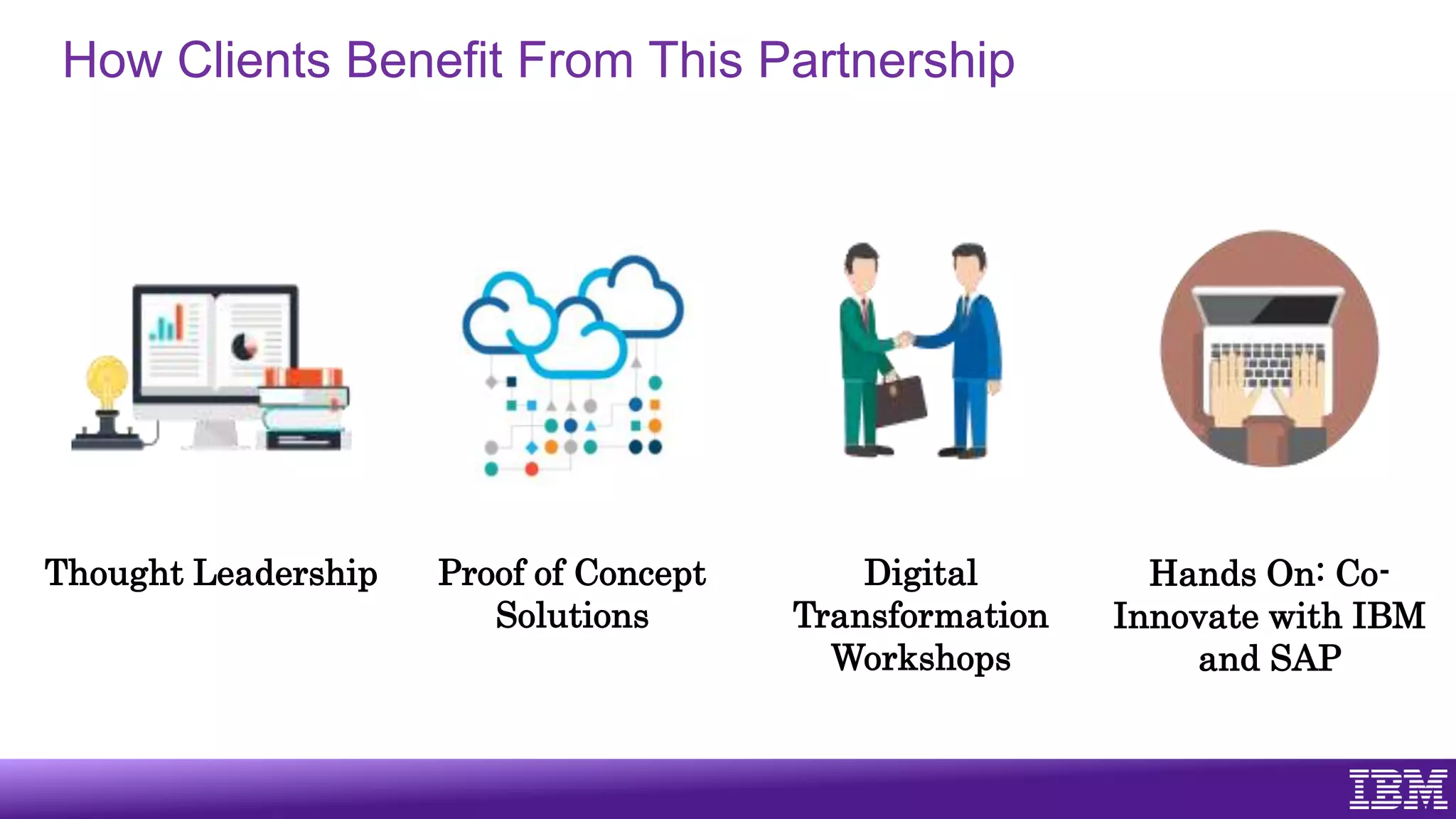 How Clients Benefit From This Partnership

Thought Leadership

Proof of Concept Solutions

Digital Transformation Workshops

Hands On: Co-Innovate with IBM and SAP

IBM